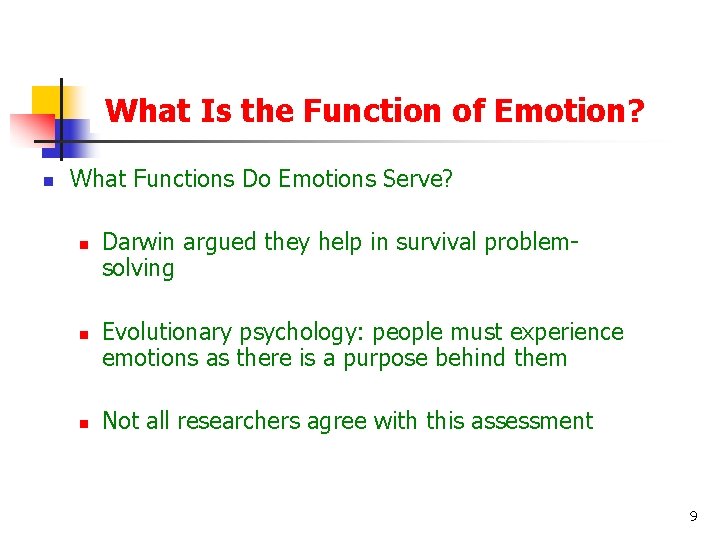 What Is the Function of Emotion?

What Functions Do Emotions Serve?

Darwin argued they help in survival problem-solving

Evolutionary psychology: people must experience emotions as there is a purpose behind them

Not all researchers agree with this assessment

9